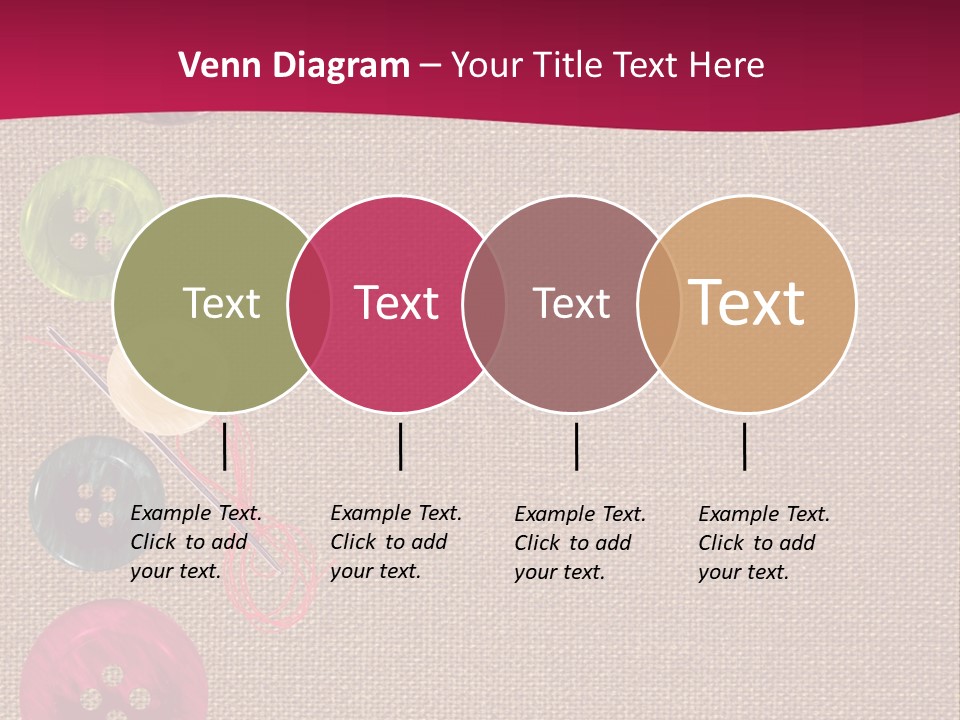 Venn Diagram – Your Title Text Here

Text

Text

Text

Text

Example Text. Click to add your text.

Example Text. Click to add your text.

Example Text. Click to add your text.

Example Text. Click to add your text.